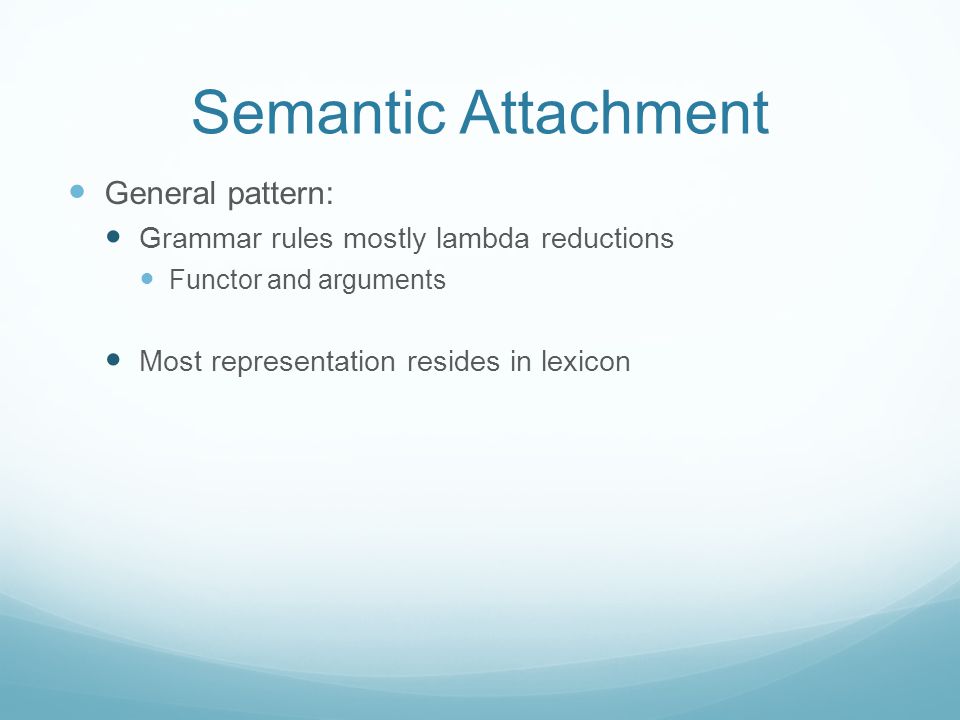 Semantic Attachment

General pattern:

Grammar rules mostly lambda reductions

Functor and arguments

Most representation resides in lexicon